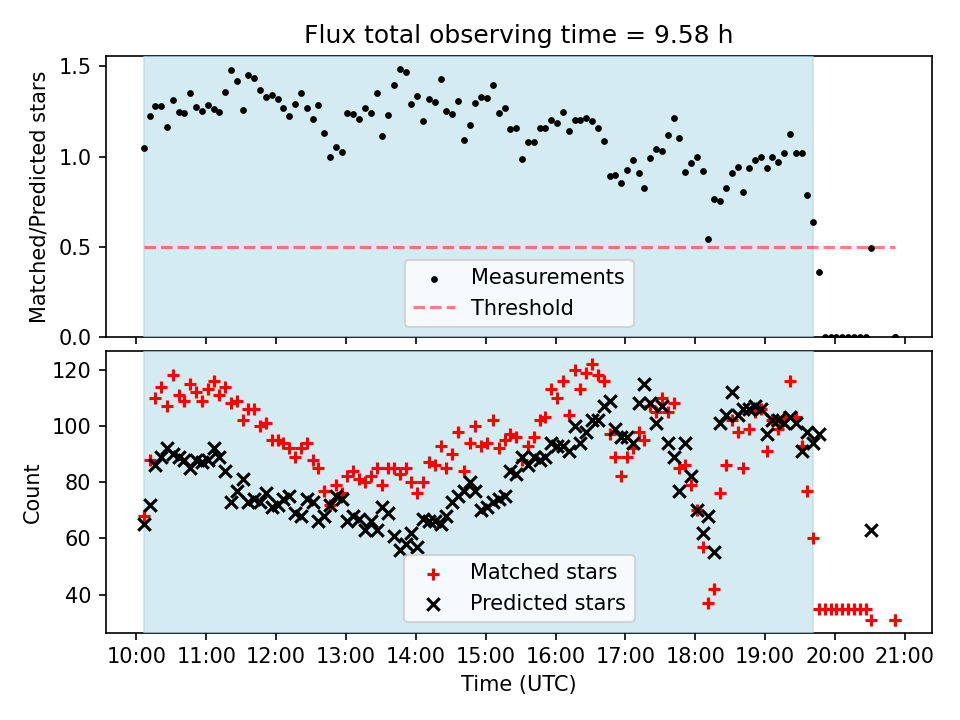 Flux total observing time = 9.58 h

Matched/Predicted stars

1.5
1.0
0.5
0.0

Measurements
Threshold

Count

120
100
80
60
40

Matched stars
Predicted stars

10:00 11:00 12:00 13:00 14:00 15:00 16:00 17:00 18:00 19:00 20:00 21:00
Time (UTC)